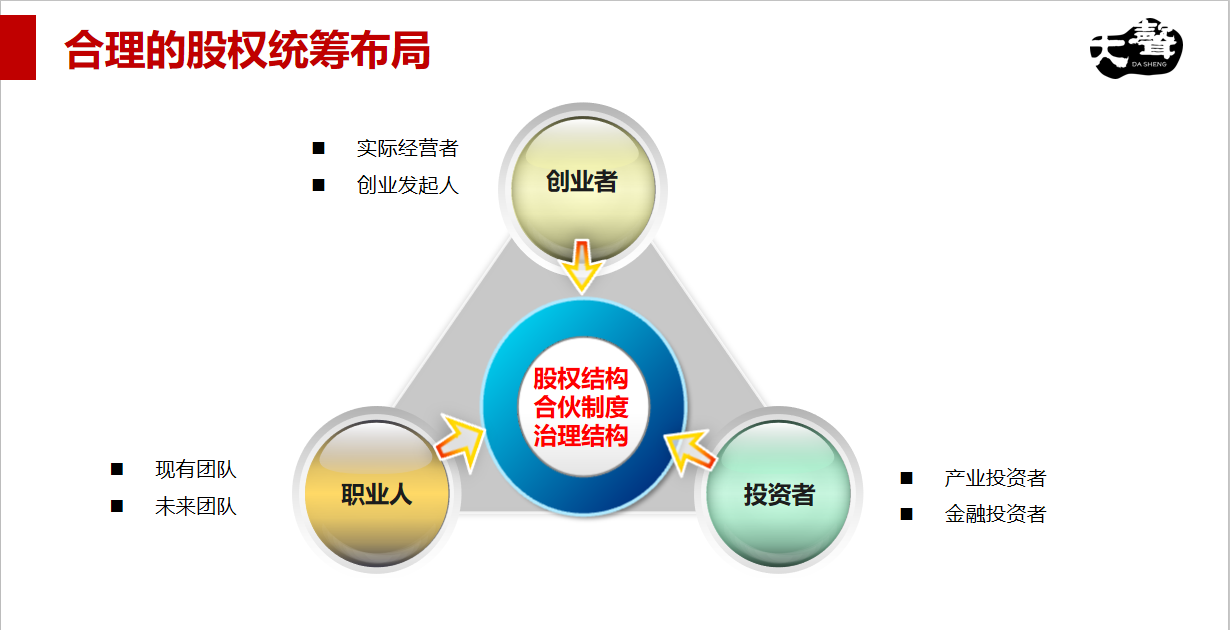 合理的股权统筹布局

大聲
DA SHENG

■ 实际经营者
■ 创业发起人

创业者

股权结构
合伙制度
治理结构

■ 现有团队
■ 未来团队

职业人

投资者

■ 产业投资者
■ 金融投资者